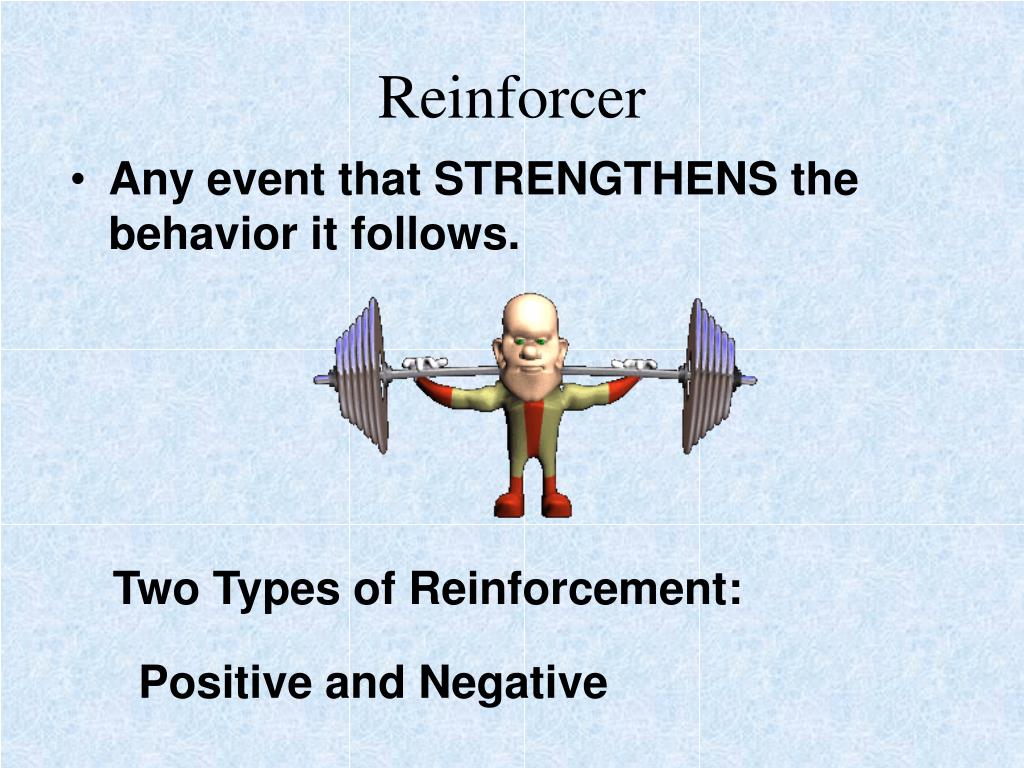 Reinforcer

• Any event that STRENGTHENS the behavior it follows.

Two Types of Reinforcement:

Positive and Negative